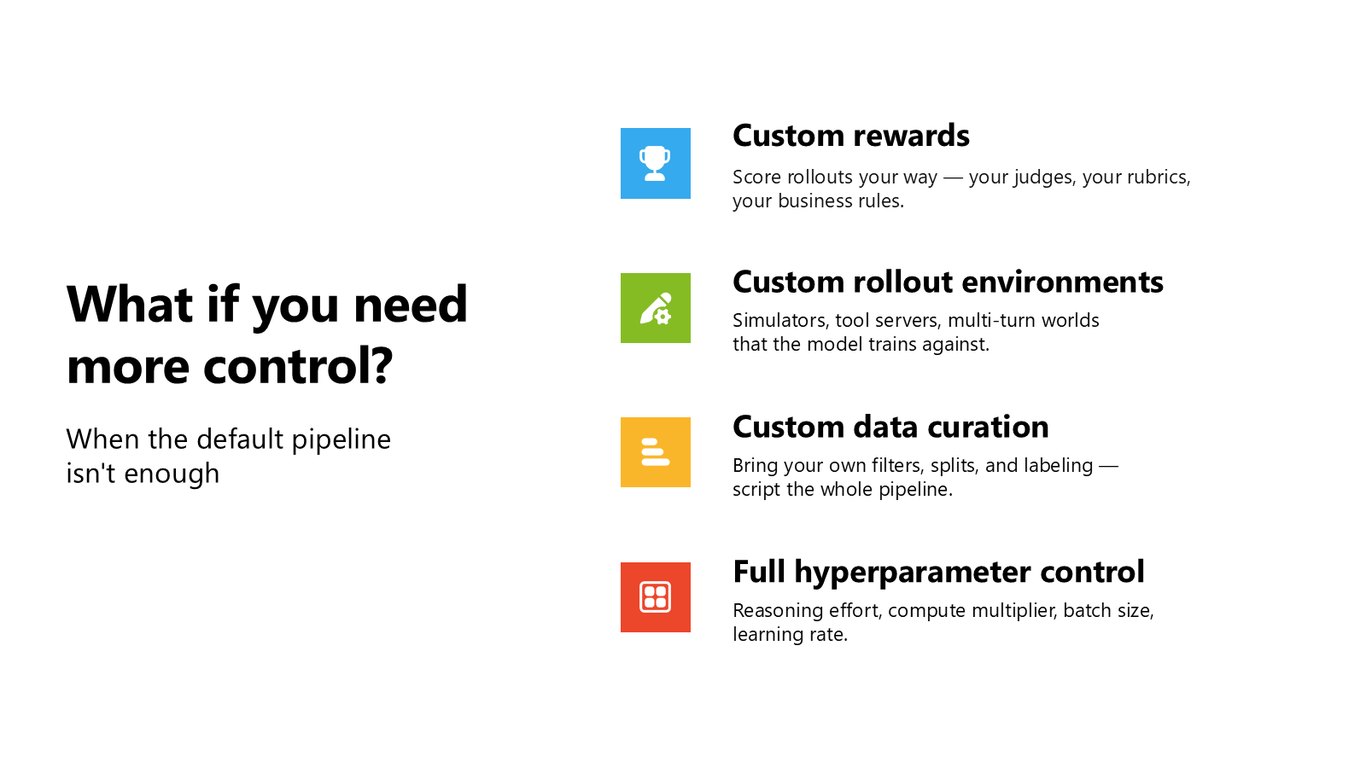 What if you need more control?

When the default pipeline isn't enough

Custom rewards

Score rollouts your way — your judges, your rubrics, your business rules.

Custom rollout environments

Simulators, tool servers, multi-turn worlds that the model trains against.

Custom data curation

Bring your own filters, splits, and labeling — script the whole pipeline.

Full hyperparameter control

Reasoning effort, compute multiplier, batch size, learning rate.